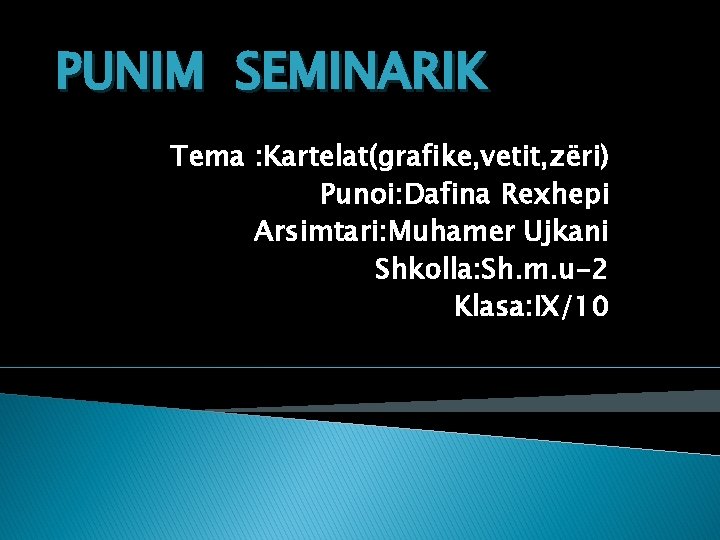 PUNIM SEMINARIK

Tema :Kartelat(grafike,vetit,zëri)
Punoi:Dafina Rexhepi
Arsimtari:Muhamer Ujkani
Shkolla:Sh.m.u-2
Klasa:IX/10